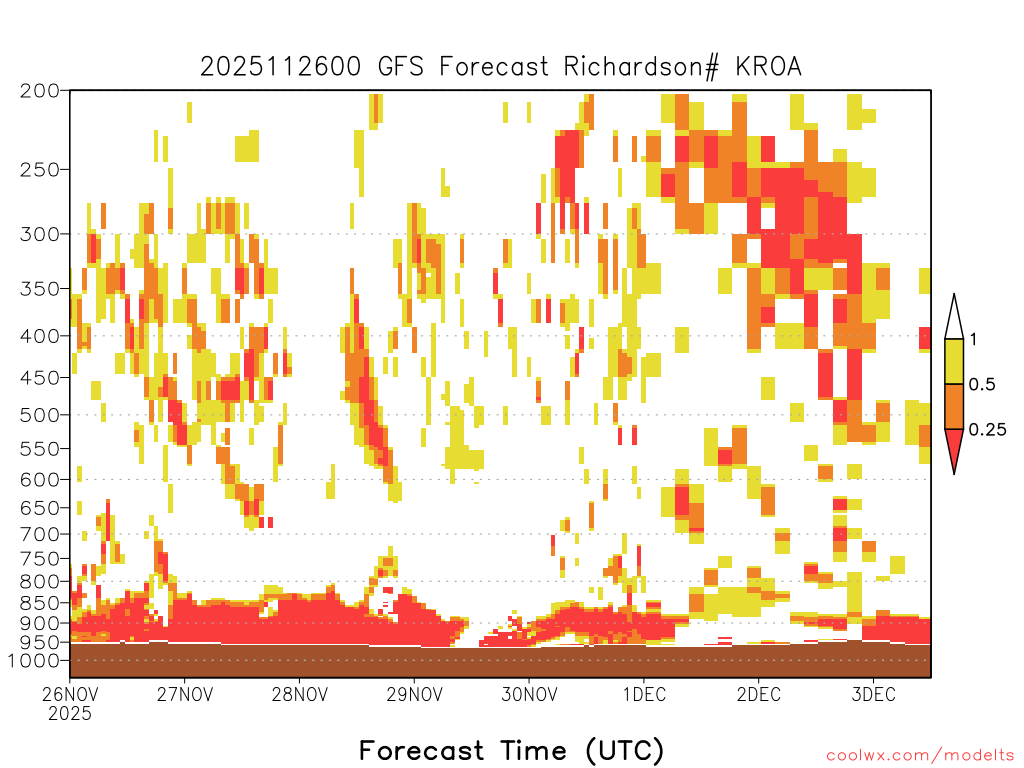 2025112600 GFS Forecast Richardson# KROA

200
250
300
350
400
450
500
550
600
650
700
750
800
850
900
950
1000

1
0.5
0.25

26NOV
2025
27NOV
28NOV
29NOV
30NOV
1DEC
2DEC
3DEC

Forecast Time (UTC)

coolwx.com/modelts